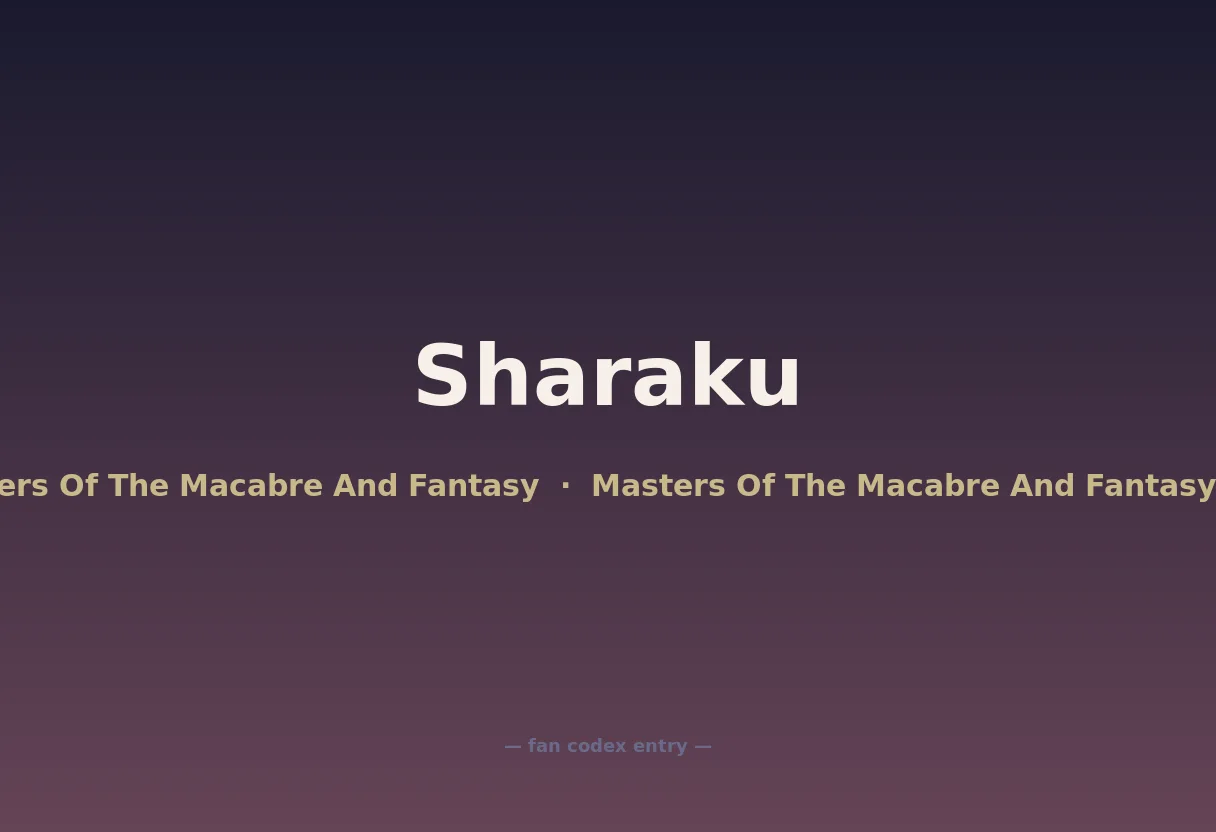 Sharaku

ers Of The Macabre And Fantasy · Masters Of The Macabre And Fantasy

— fan codex entry —